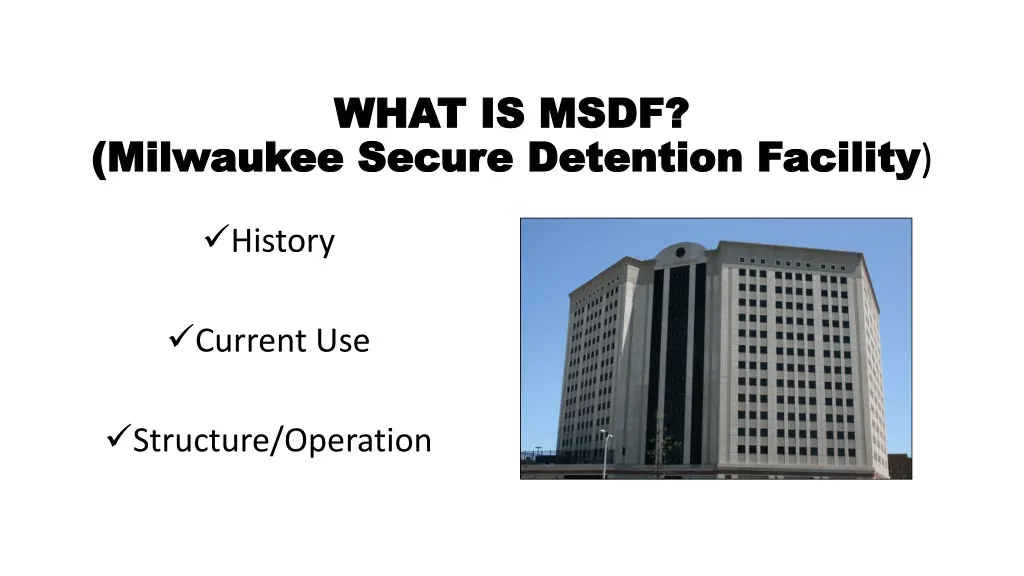 WHAT IS MSDF?
(Milwaukee Secure Detention Facility)

✓History

✓Current Use

✓Structure/Operation